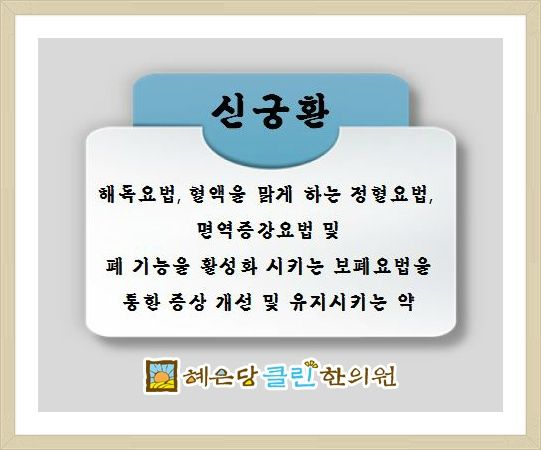 신궁환

해독요법, 혈액을 맑게 하는 정혈요법,
면역증강요법 및
폐 기능을 활성화 시키는 보폐요법을
통한 증상 개선 및 유지시키는 약

혜은당클린한의원